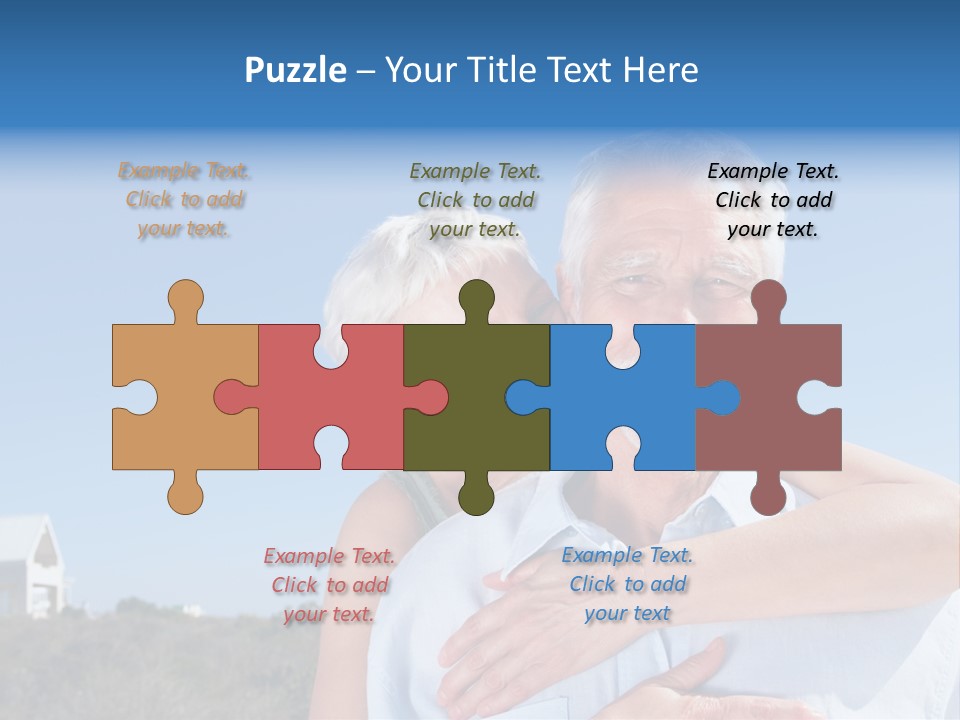 Puzzle – Your Title Text Here

Example Text. Click to add your text.

Example Text. Click to add your text.

Example Text. Click to add your text.

Example Text. Click to add your text.

Example Text. Click to add your text